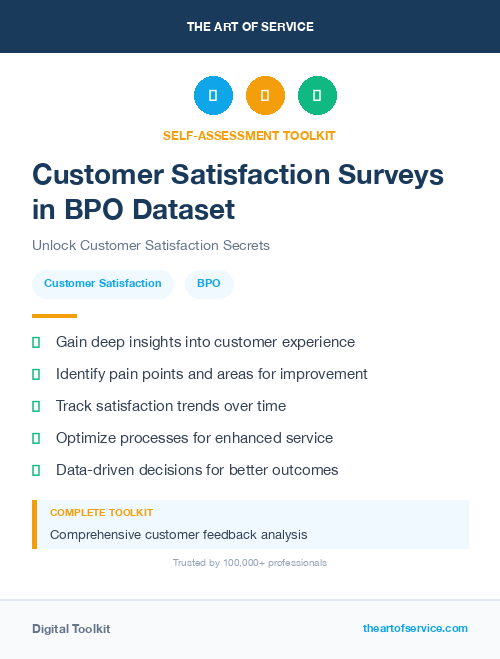 THE ART OF SERVICE

SELF-ASSESSMENT TOOLKIT

Customer Satisfaction Surveys in BPO Dataset

Unlock Customer Satisfaction Secrets

Customer Satisfaction

BPO

Gain deep insights into customer experience

Identify pain points and areas for improvement

Track satisfaction trends over time

Optimize processes for enhanced service

Data-driven decisions for better outcomes

COMPLETE TOOLKIT

Comprehensive customer feedback analysis

Trusted by 100,000+ professionals

Digital Toolkit

theartofservice.com